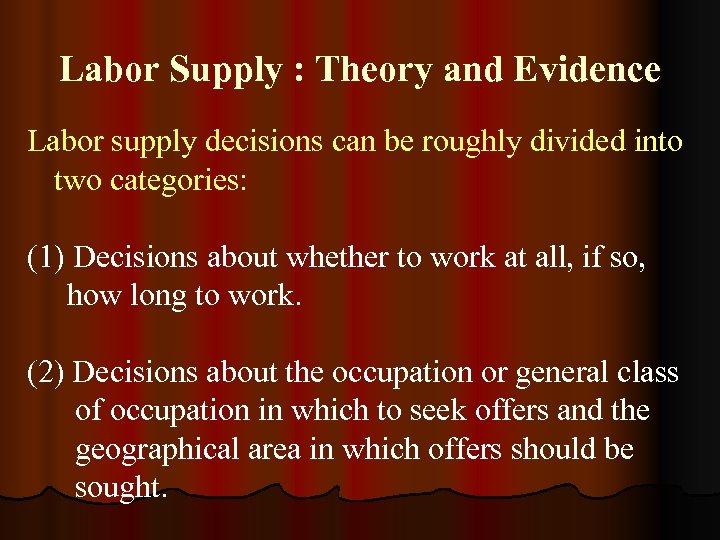 Labor Supply : Theory and Evidence

Labor supply decisions can be roughly divided into two categories:

(1) Decisions about whether to work at all, if so, how long to work.

(2) Decisions about the occupation or general class of occupation in which to seek offers and the geographical area in which offers should be sought.